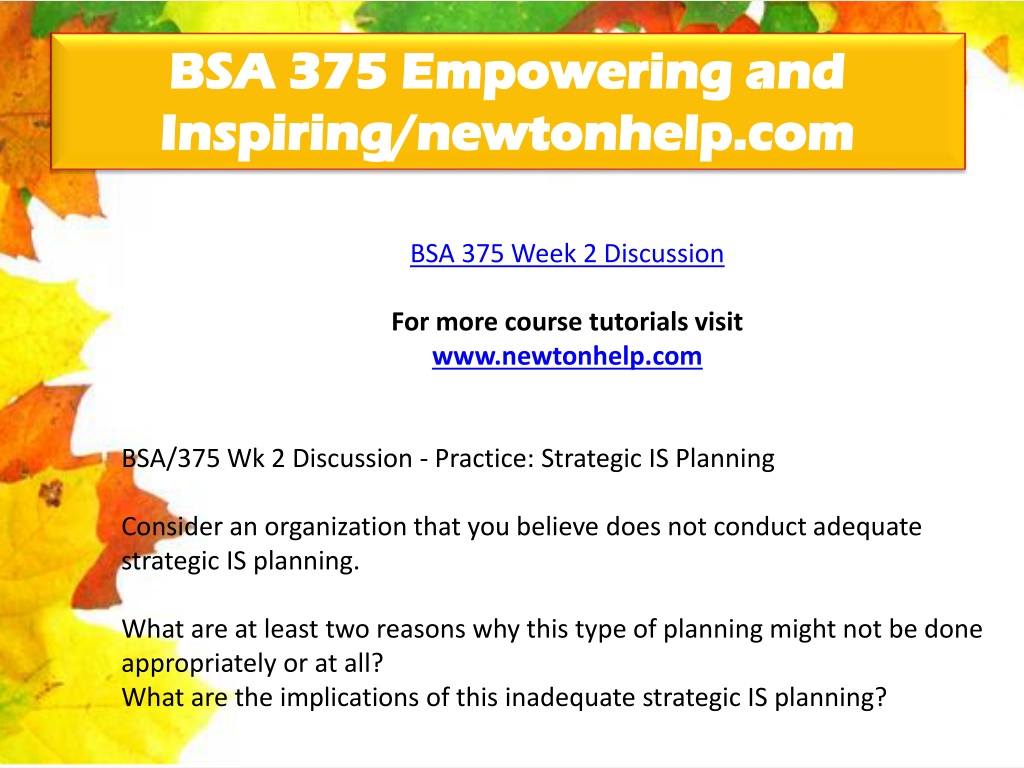 BSA 375 Empowering and Inspiring/newtonhelp.com

BSA 375 Week 2 Discussion

For more course tutorials visit
www.newtonhelp.com

BSA/375 Wk 2 Discussion - Practice: Strategic IS Planning

Consider an organization that you believe does not conduct adequate strategic IS planning.

What are at least two reasons why this type of planning might not be done appropriately or at all?
What are the implications of this inadequate strategic IS planning?